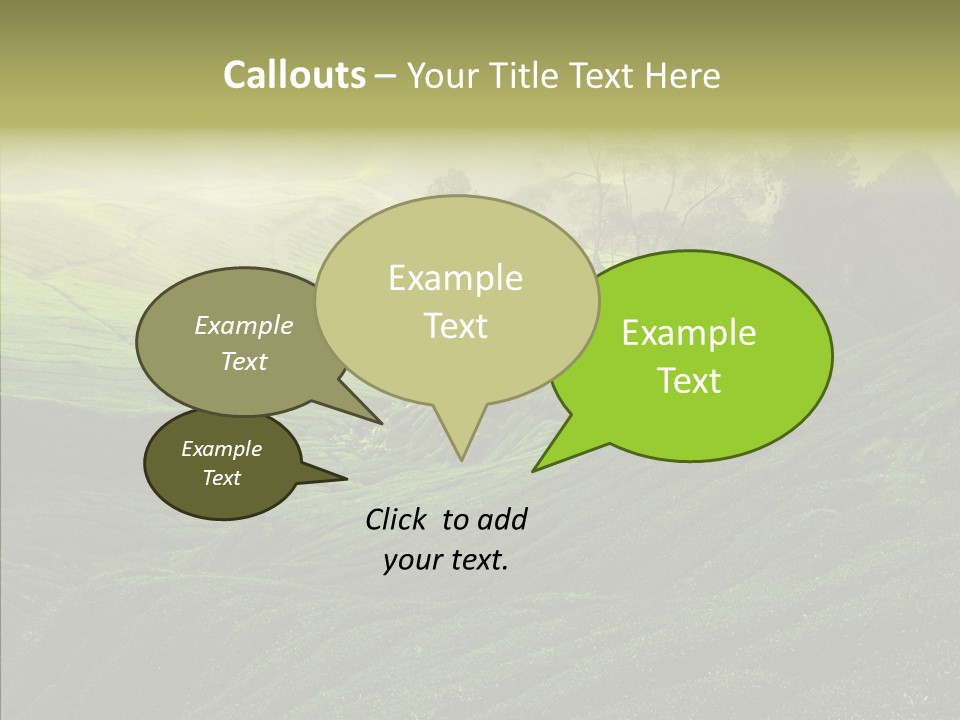 Callouts – Your Title Text Here

Example Text

Example Text

Example Text

Example Text

Click to add your text.